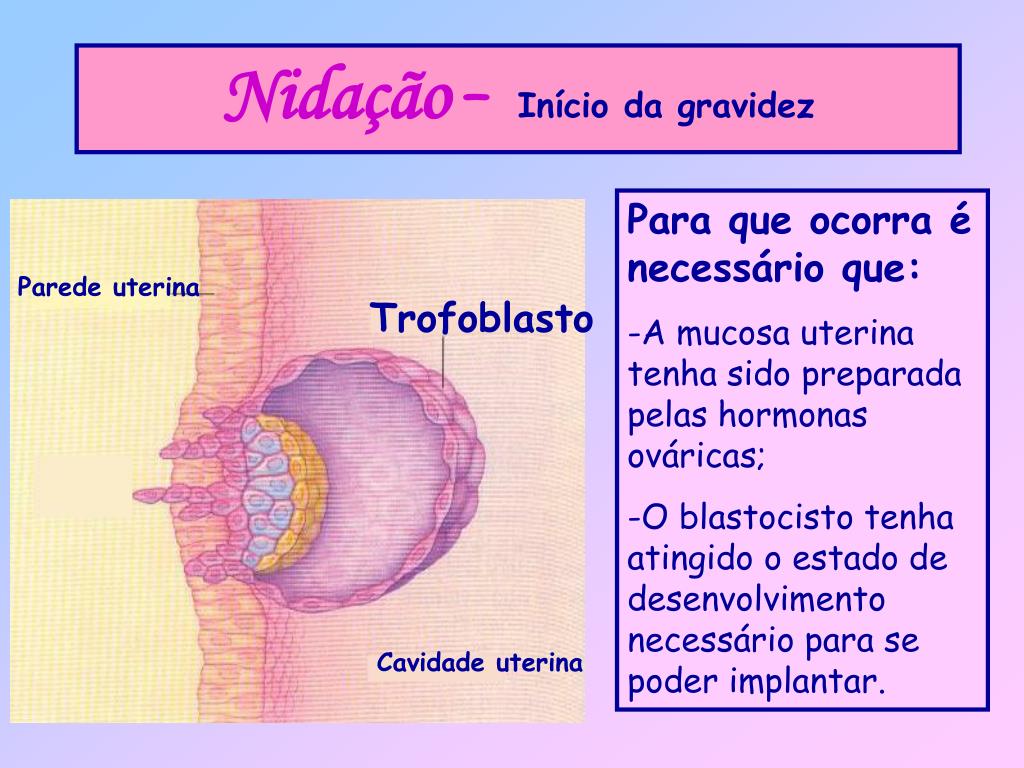 Nidação– Início da gravidez

Parede uterina

Trofoblasto

Cavidade uterina

Para que ocorra é necessário que:

-A mucosa uterina tenha sido preparada pelas hormonas ováricas;

-O blastocisto tenha atingido o estado de desenvolvimento necessário para se poder implantar.